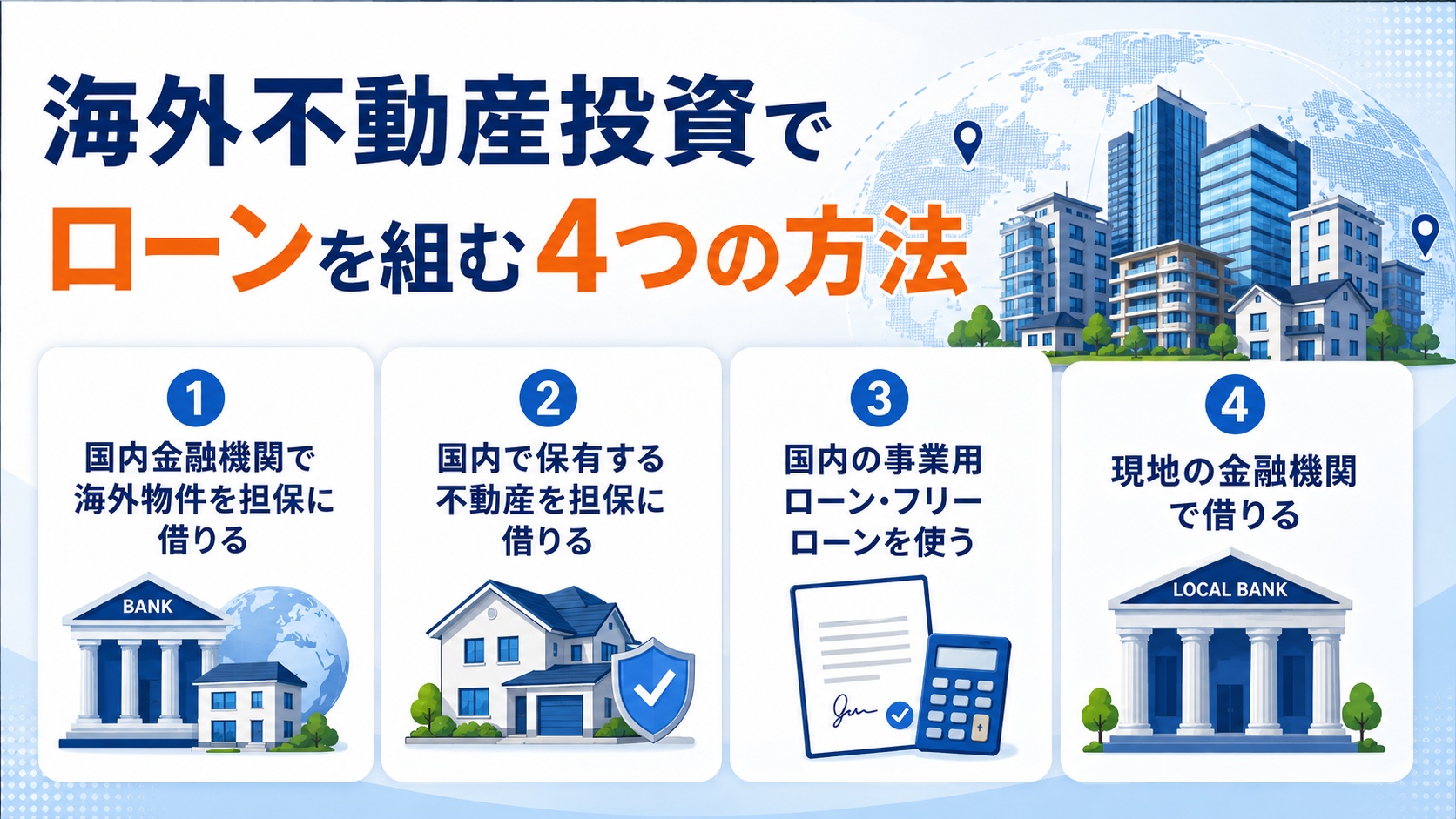 海外不動産投資で
ローンを組む4つの方法

1
国内金融機関で海外物件を担保に借りる
BANK

2
国内で保有する不動産を担保に借りる

3
国内の事業用ローン・フリーローンを使う

4
現地の金融機関で借りる
LOCAL BANK